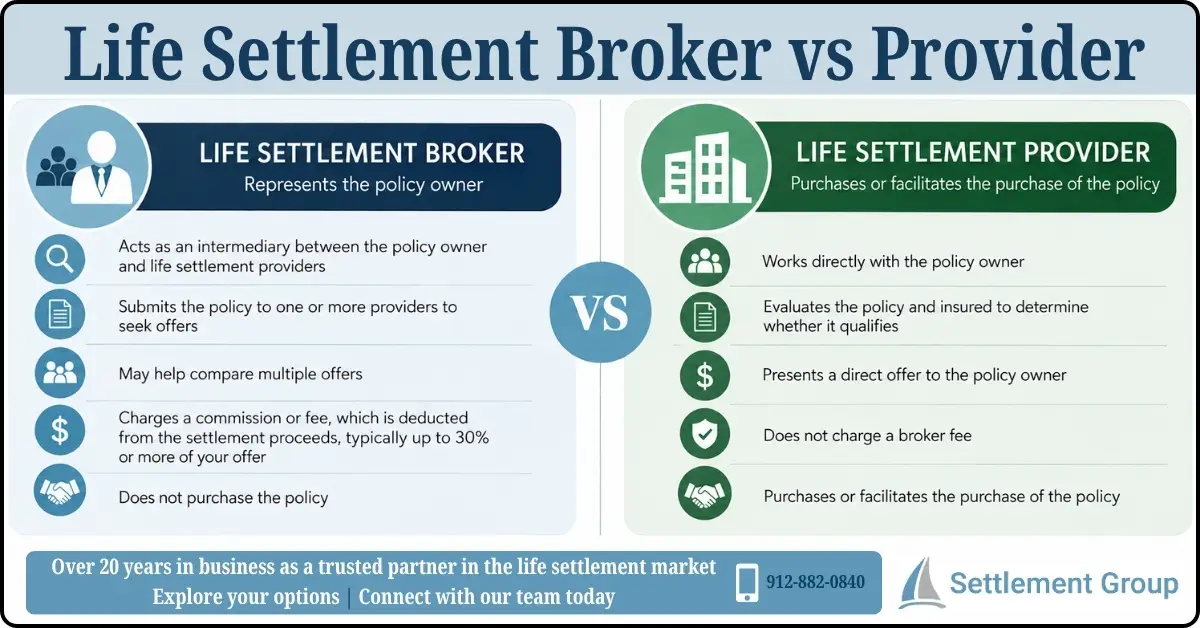 Life Settlement Broker vs Provider

LIFE SETTLEMENT BROKER
Represents the policy owner

Acts as an intermediary between the policy owner and life settlement providers

Submits the policy to one or more providers to seek offers

May help compare multiple offers

Charges a commission or fee, which is deducted from the settlement proceeds, typically up to 30% or more of your offer

Does not purchase the policy

VS

LIFE SETTLEMENT PROVIDER
Purchases or facilitates the purchase of the policy

Works directly with the policy owner

Evaluates the policy and insured to determine whether it qualifies

Presents a direct offer to the policy owner

Does not charge a broker fee

Purchases or facilitates the purchase of the policy

Over 20 years in business as a trusted partner in the life settlement market
Explore your options | Connect with our team today

912-882-0840

Settlement Group